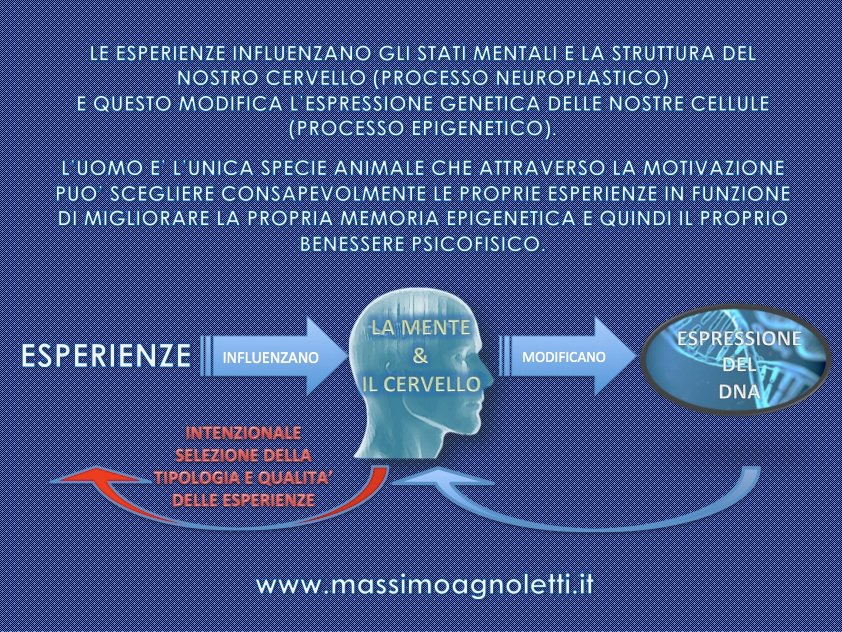 LE ESPERIENZE INFLUENZANO GLI STATI MENTALI E LA STRUTTURA DEL NOSTRO CERVELLO (PROCESSO NEUROPLASTICO) E QUESTO MODIFICA L'ESPRESSIONE GENETICA DELLE NOSTRE CELLULE (PROCESSO EPIGENETICO).

L'UOMO E' L'UNICA SPECIE ANIMALE CHE ATTRAVERSO LA MOTIVAZIONE PUO' SCEGLIERE CONSAPEVOLMENTE LE PROPRIE ESPERIENZE IN FUNZIONE DI MIGLIORARE LA PROPRIA MEMORIA EPIGENETICA E QUINDI IL PROPRIO BENESSERE PSICOFISICO.

ESPERIENZE

INFLUENZANO

LA MENTE & IL CERVELLO

MODIFICANO

ESPRESSIONE DEL DNA

INTENZIONALE SELEZIONE DELLA TIPOLOGIA E QUALITA' DELLE ESPERIENZE

www.massimoagnoletti.it